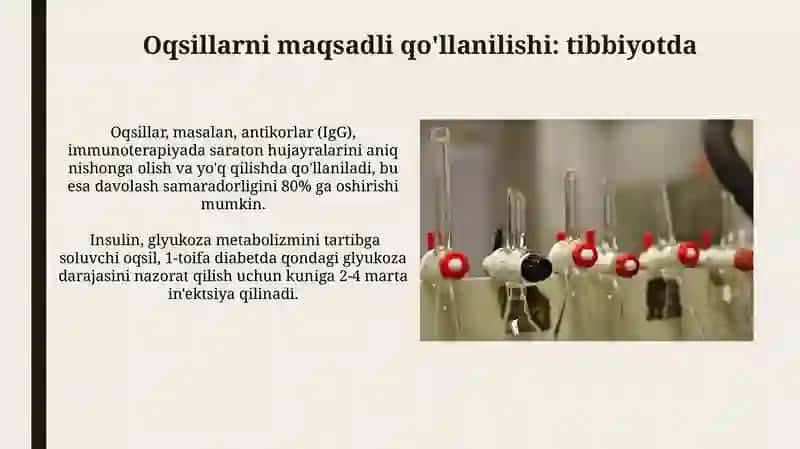 Oqsillarni maqsadli qo'llanilishi: tibbiyotda

Oqsillar, masalan, antikorlar (IgG), immunoterapiyada saraton hujayralarini aniq nishonga olish va yo'q qilishda qo'llaniladi, bu esa davolash samaradorligini 80% ga oshirishi mumkin.

Insulin, glyukoza metabolizmini tartibga soluvchi oqsil, 1-toifa diabetda qondagi glyukoza darajasini nazorat qilish uchun kuniga 2-4 marta in'ektsiya qilinadi.